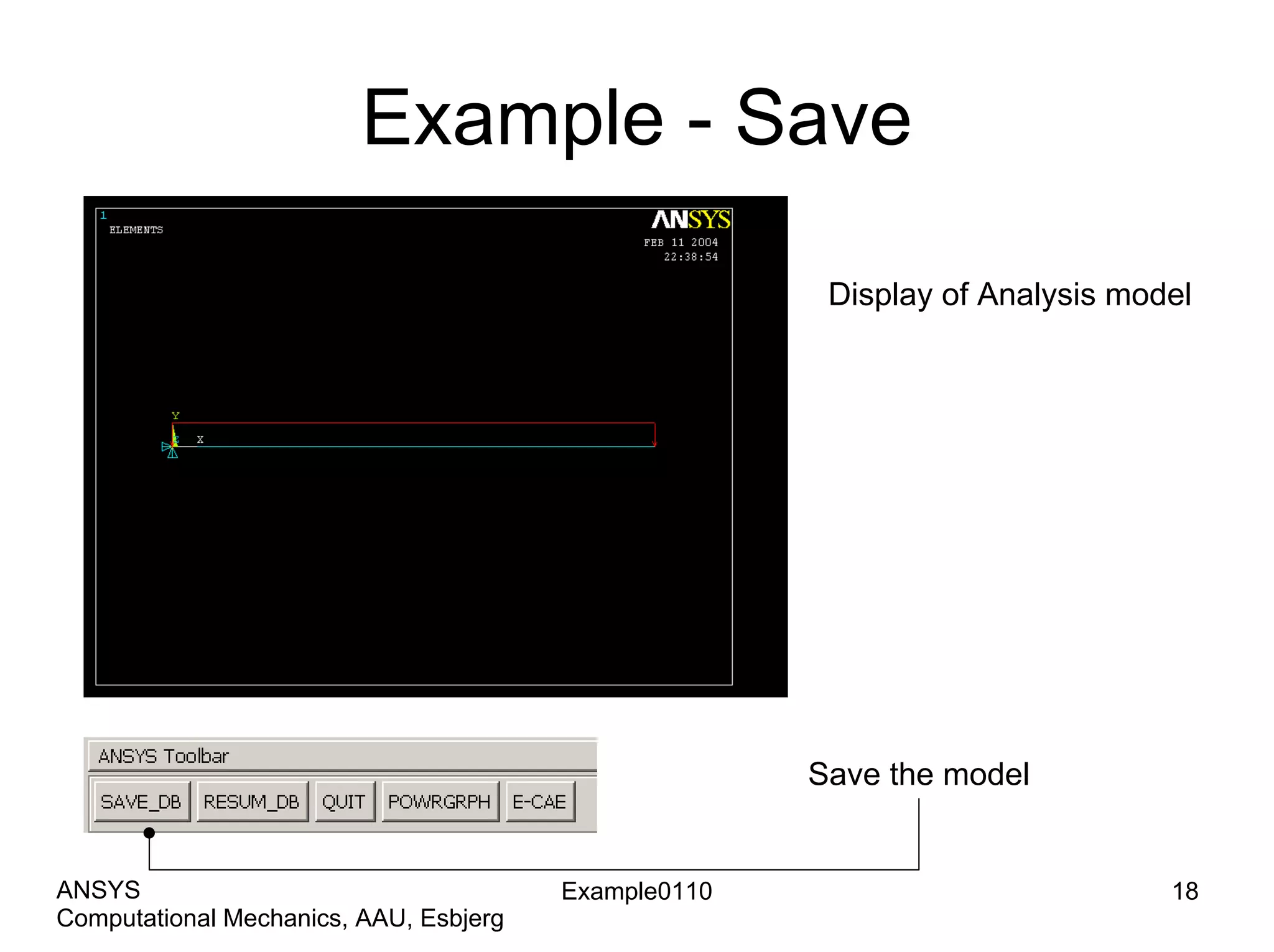 Example - Save

1
ELEMENTS

ANSYS
FEB 11 2004
22:38:54

Y
X

Display of Analysis model

ANSYS Toolbar

SAVE_DB RESUM_DB QUIT POWRGRPH E-CAE

Save the model

ANSYS
Computational Mechanics, AAU, Esbjerg

Example0110

18